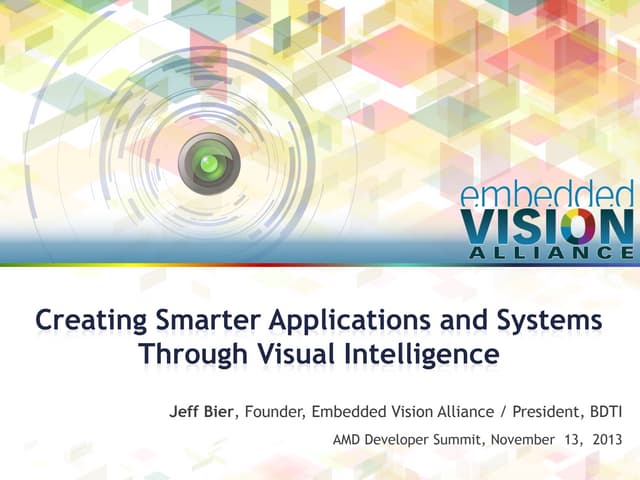 embedded
VISION
ALLIANCE

Creating Smarter Applications and Systems Through Visual Intelligence

Jeff Bier, Founder, Embedded Vision Alliance / President, BDTI

AMD Developer Summit, November 13, 2013